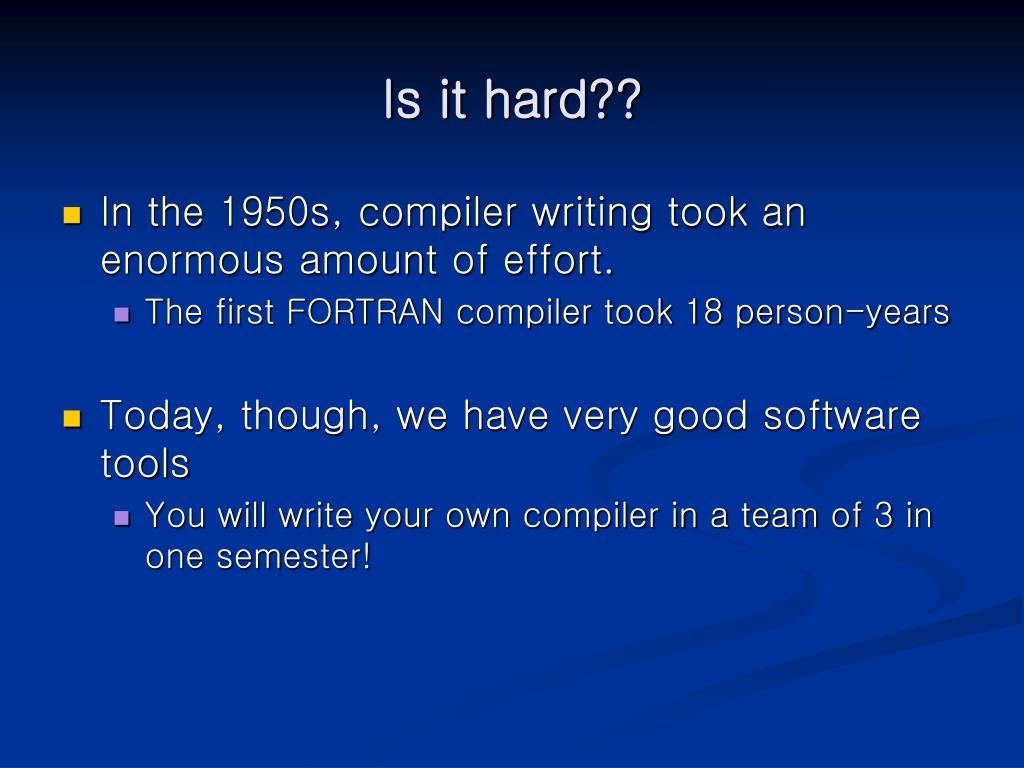 Is it hard??

- In the 1950s, compiler writing took an enormous amount of effort.
  - The first FORTRAN compiler took 18 person-years

- Today, though, we have very good software tools
  - You will write your own compiler in a team of 3 in one semester!